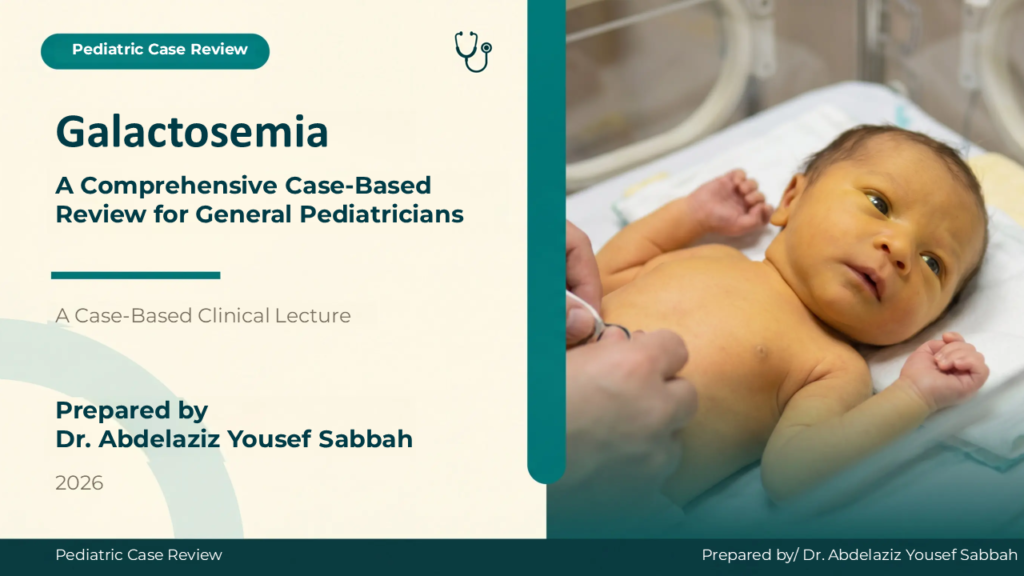 Pediatric Case Review

Galactosemia

A Comprehensive Case-Based Review for General Pediatricians

A Case-Based Clinical Lecture

Prepared by
Dr. Abdelaziz Yousef Sabbah

2026

Pediatric Case Review

Prepared by/ Dr. Abdelaziz Yousef Sabbah